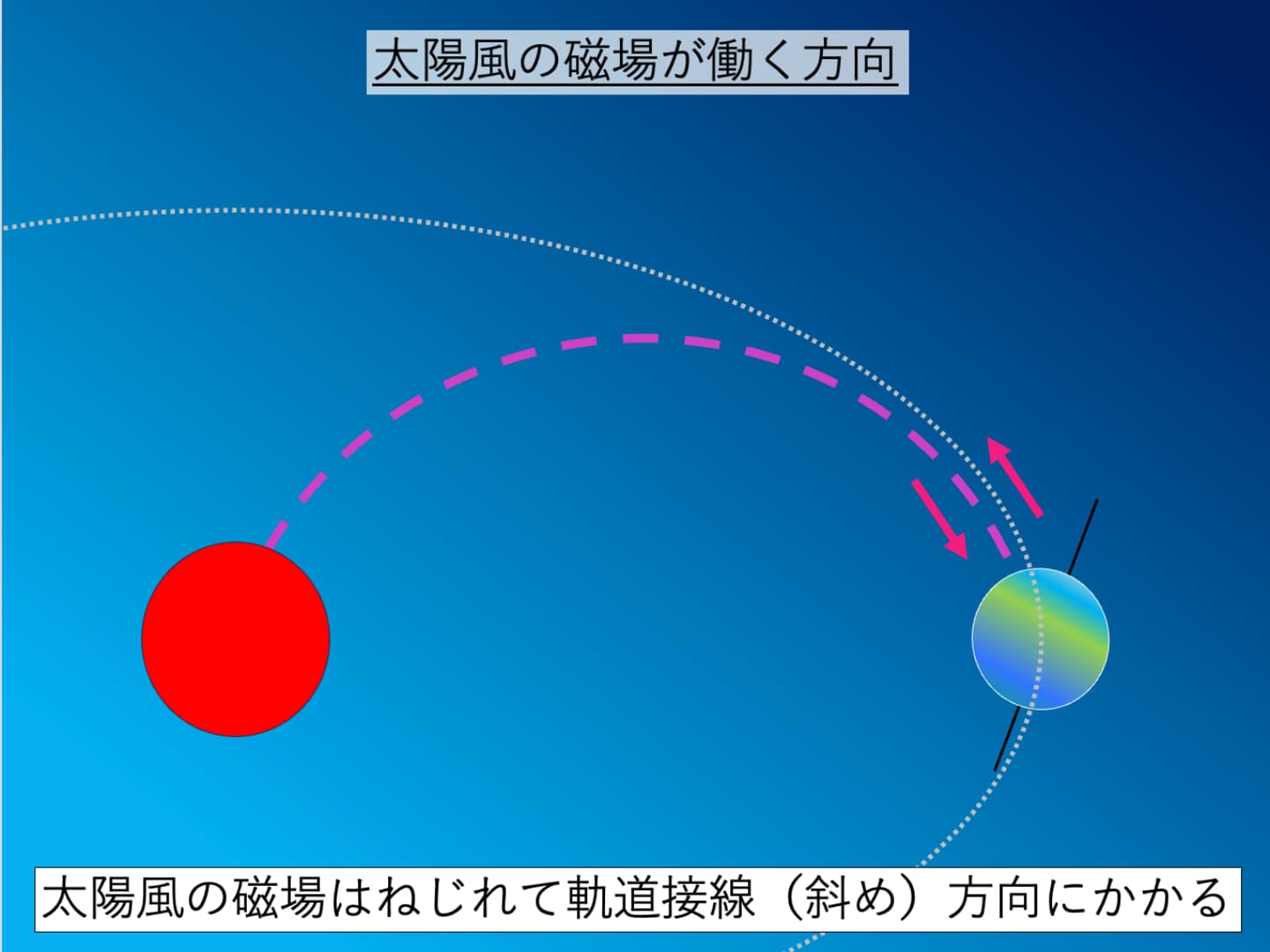 太陽風の磁場が働く方向

太陽風の磁場はねじれて軌道接線（斜め）方向にかかる